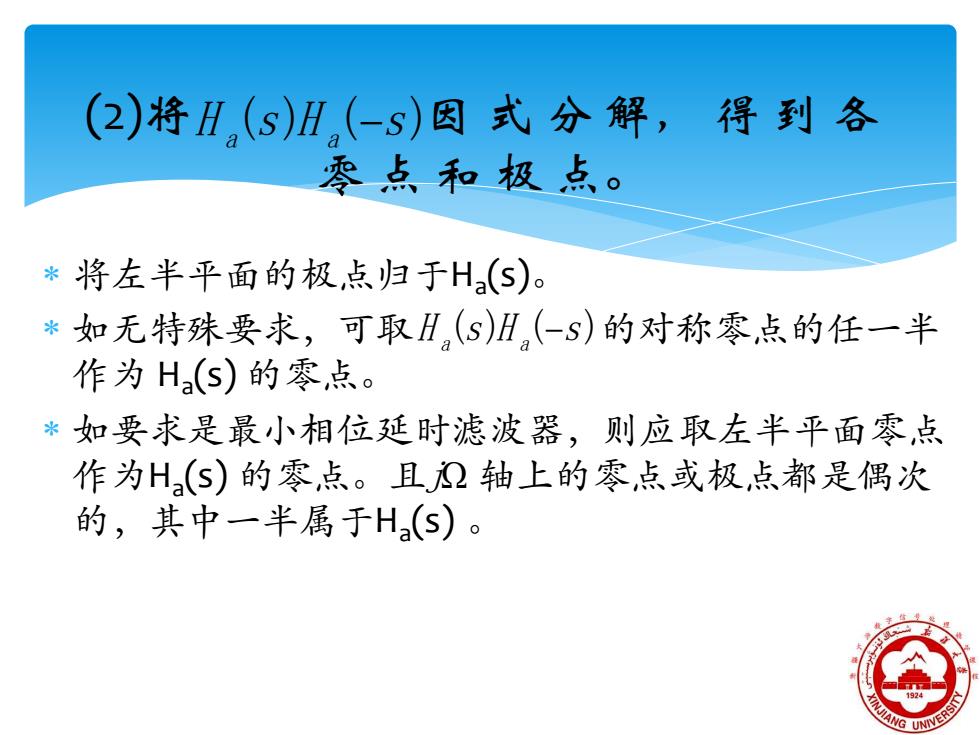 (2)将$H_a(s)H_a(-s)$因式分解，得到各零点和极点。

* 将左半平面的极点归于$H_a(s)$。
* 如无特殊要求，可取$H_a(s)H_a(-s)$的对称零点的任一半作为 $H_a(s)$ 的零点。
* 如要求是最小相位延时滤波器，则应取左半平面零点作为$H_a(s)$ 的零点。且$j\Omega$ 轴上的零点或极点都是偶次的，其中一半属于$H_a(s)$ 。

1924
XINJIANG UNIVERSITY